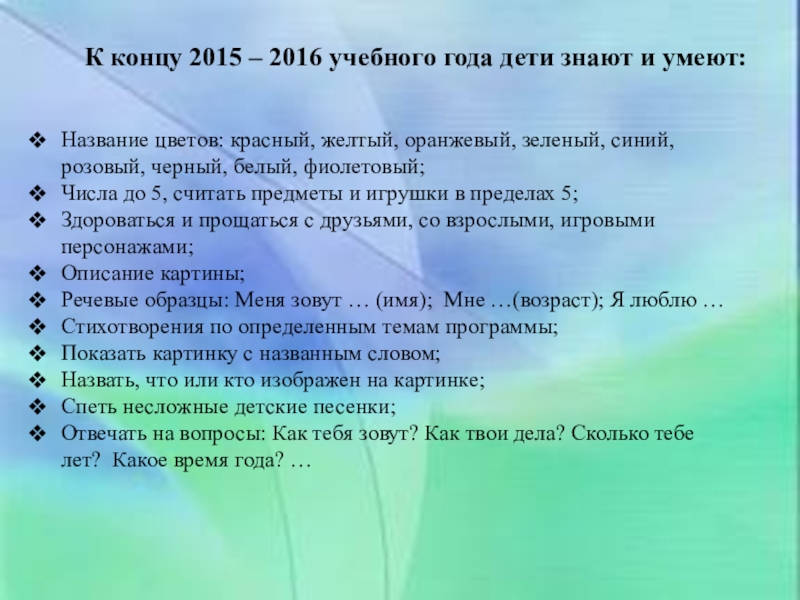 К концу 2015 – 2016 учебного года дети знают и умеют:

❖ Название цветов: красный, желтый, оранжевый, зеленый, синий, розовый, черный, белый, фиолетовый;
❖ Числа до 5, считать предметы и игрушки в пределах 5;
❖ Здороваться и прощаться с друзьями, со взрослыми, игровыми персонажами;
❖ Описание картины;
❖ Речевые образцы: Меня зовут … (имя); Мне …(возраст); Я люблю …
❖ Стихотворения по определенным темам программы;
❖ Показать картинку с названным словом;
❖ Назвать, что или кто изображен на картинке;
❖ Спеть несложные детские песенки;
❖ Отвечать на вопросы: Как тебя зовут? Как твои дела? Сколько тебе лет? Какое время года? …